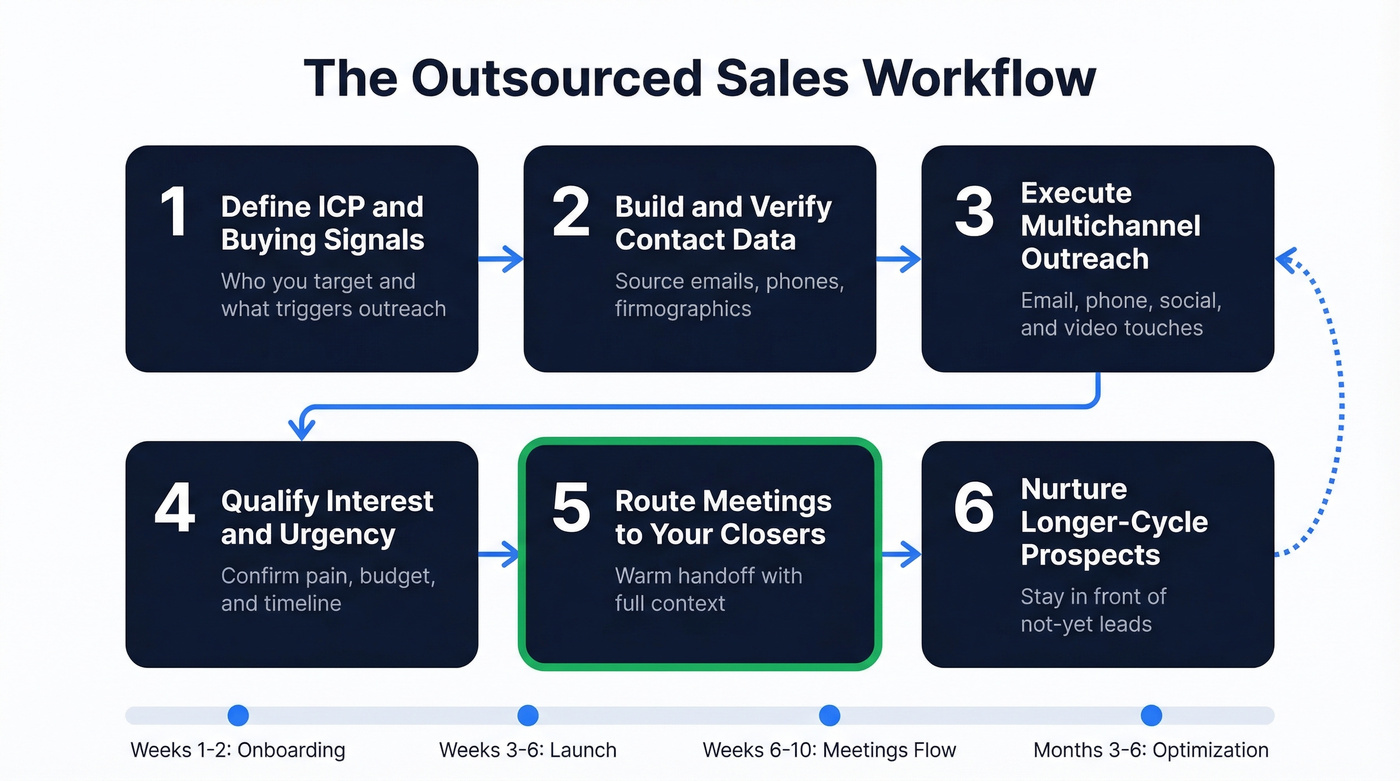 The Outsourced Sales Workflow

1
Define ICP and Buying Signals
Who you target and what triggers outreach

2
Build and Verify Contact Data
Source emails, phones, firmographics

3
Execute Multichannel Outreach
Email, phone, social, and video touches

4
Qualify Interest and Urgency
Confirm pain, budget, and timeline

5
Route Meetings to Your Closers
Warm handoff with full context

6
Nurture Longer-Cycle Prospects
Stay in front of not-yet leads

Weeks 1-2: Onboarding
Weeks 3-6: Launch
Weeks 6-10: Meetings Flow
Months 3-6: Optimization